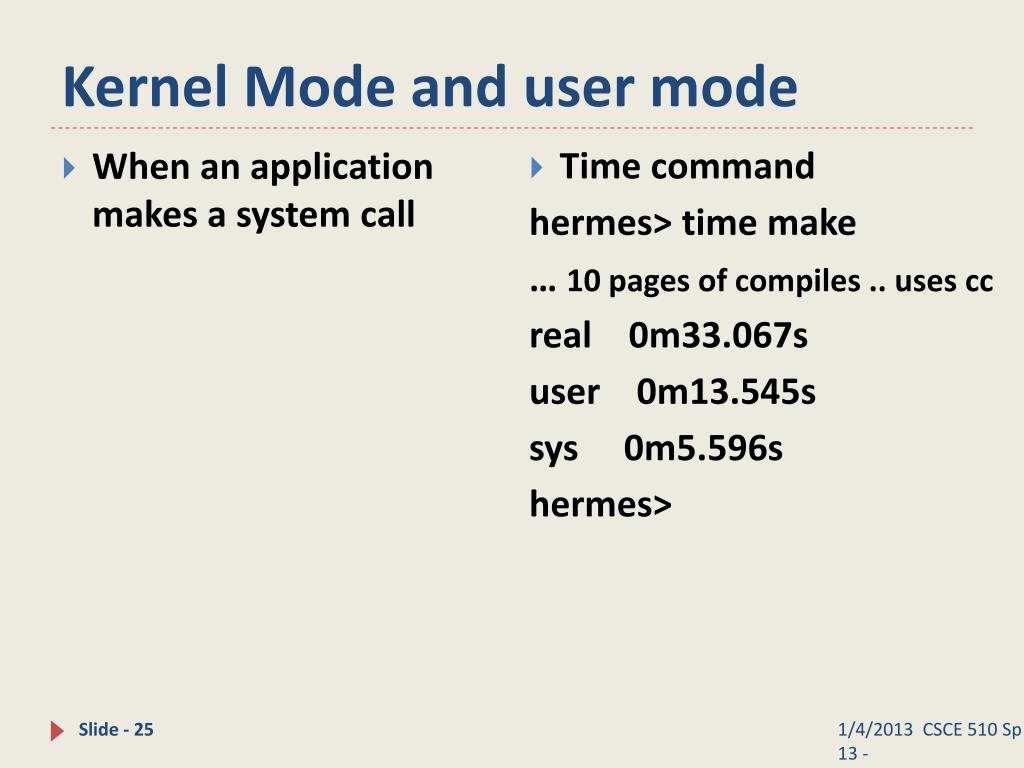 Kernel Mode and user mode

When an application makes a system call

Time command

hermes> time make

… 10 pages of compiles .. uses cc

real 0m33.067s

user 0m13.545s

sys 0m5.596s

hermes>

Slide - 25

1/4/2013 CSCE 510 Sp 13 -